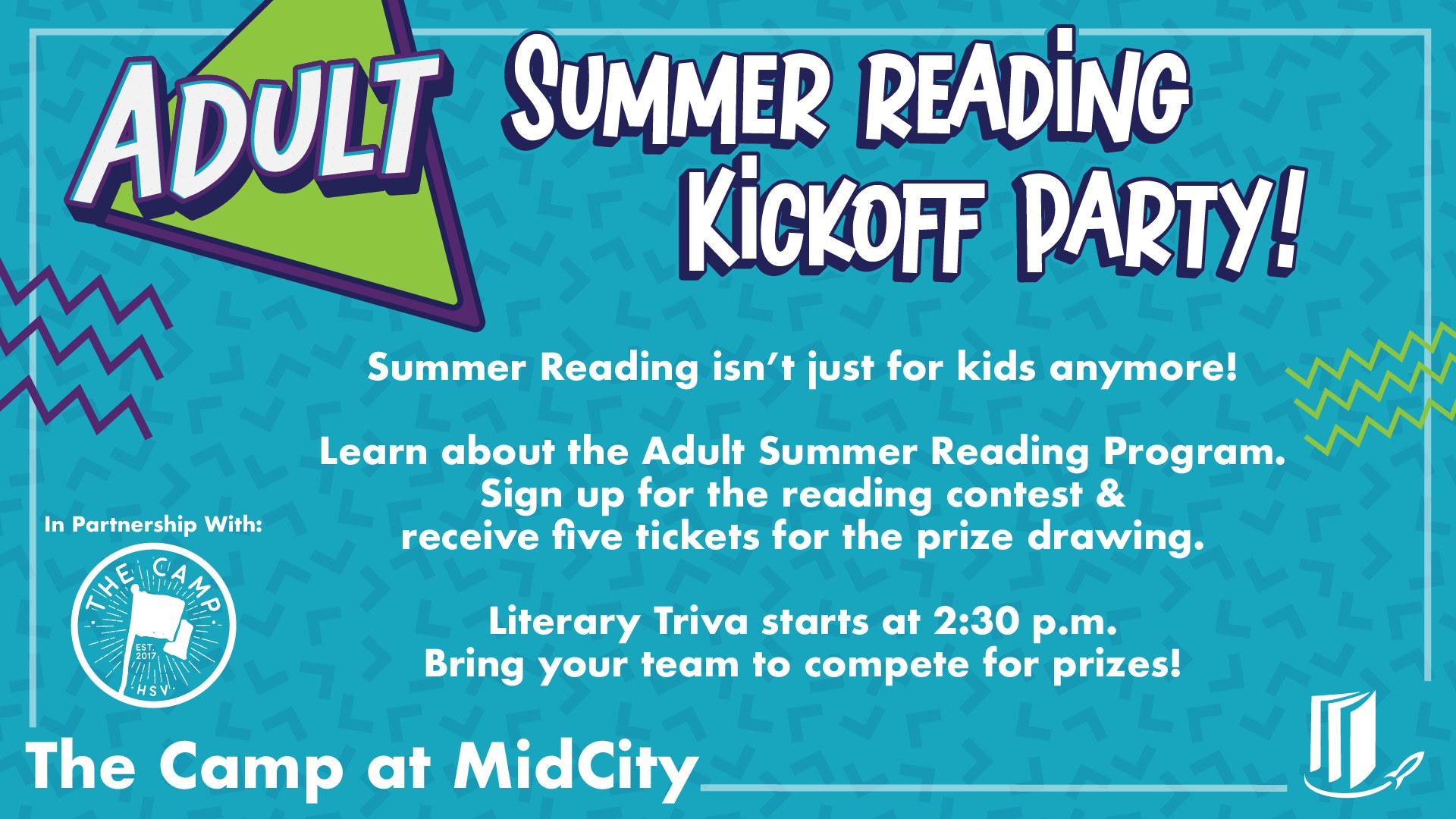 ADULT

SUMMER READING KICKOFF PARTY!

Summer Reading isn't just for kids anymore!

Learn about the Adult Summer Reading Program. Sign up for the reading contest & receive five tickets for the prize drawing.

Literary Triva starts at 2:30 p.m. Bring your team to compete for prizes!

In Partnership With:

THE CAMP
EST. 2017
HSV

The Camp at MidCity